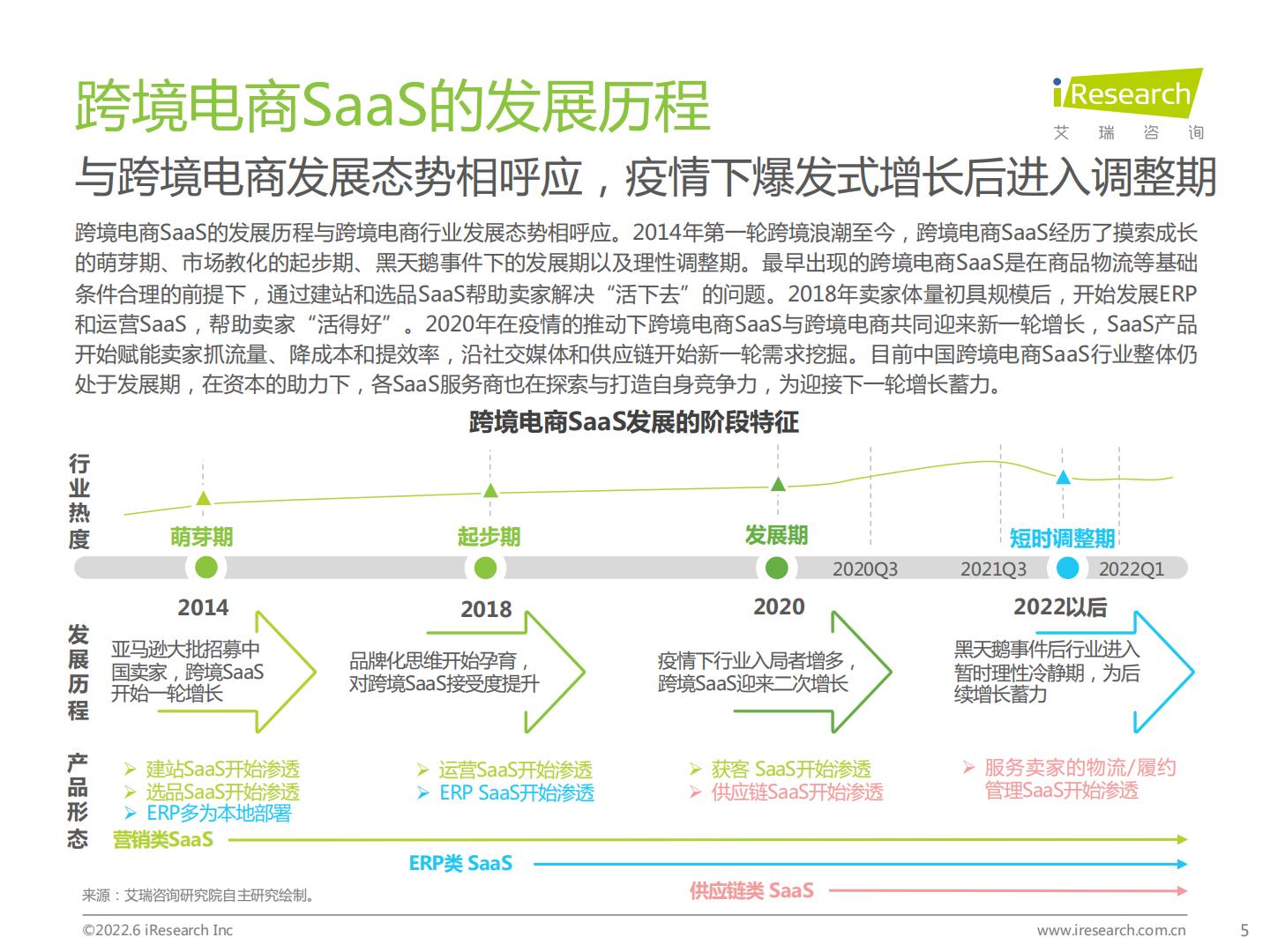 跨境电商SaaS的发展历程

iResearch
艾 瑞 咨 询

与跨境电商发展态势相呼应，疫情下爆发式增长后进入调整期

跨境电商SaaS的发展历程与跨境电商行业发展态势相呼应。2014年第一轮跨境浪潮至今，跨境电商SaaS经历了摸索成长的萌芽期、市场教化的起步期、黑天鹅事件下的发展期以及理性调整期。最早出现的跨境电商SaaS是在商品物流等基础条件合理的前提下，通过建站和选品SaaS帮助卖家解决“活下去”的问题。2018年卖家体量初具规模后，开始发展ERP和运营SaaS，帮助卖家“活得好”。2020年在疫情的推动下跨境电商SaaS与跨境电商共同迎来新一轮增长，SaaS产品开始赋能卖家抓流量、降成本和提效率，沿社交媒体和供应链开始新一轮需求挖掘。目前中国跨境电商SaaS行业整体仍处于发展期，在资本的助力下，各SaaS服务商也在探索与打造自身竞争力，为迎接下一轮增长蓄力。

跨境电商SaaS发展的阶段特征

行业热度

萌芽期
起步期
发展期
短时调整期

2020Q3
2021Q3
2022Q1

2014
2018
2020
2022以后

发展历程

亚马逊大批招募中国卖家，跨境SaaS开始一轮增长

品牌化思维开始孕育，对跨境SaaS接受度提升

疫情下行业入局者增多，跨境SaaS迎来二次增长

黑天鹅事件后行业进入暂时理性冷静期，为后续增长蓄力

产品形态

➢ 建站SaaS开始渗透
➢ 选品SaaS开始渗透
➢ ERP多为本地部署

➢ 运营SaaS开始渗透
➢ ERP SaaS开始渗透

➢ 获客 SaaS开始渗透
➢ 供应链SaaS开始渗透

➢ 服务卖家的物流/履约管理SaaS开始渗透

营销类SaaS
ERP类 SaaS
供应链类 SaaS

来源：艾瑞咨询研究院自主研究绘制。

©2022.6 iResearch Inc
www.iresearch.com.cn
5